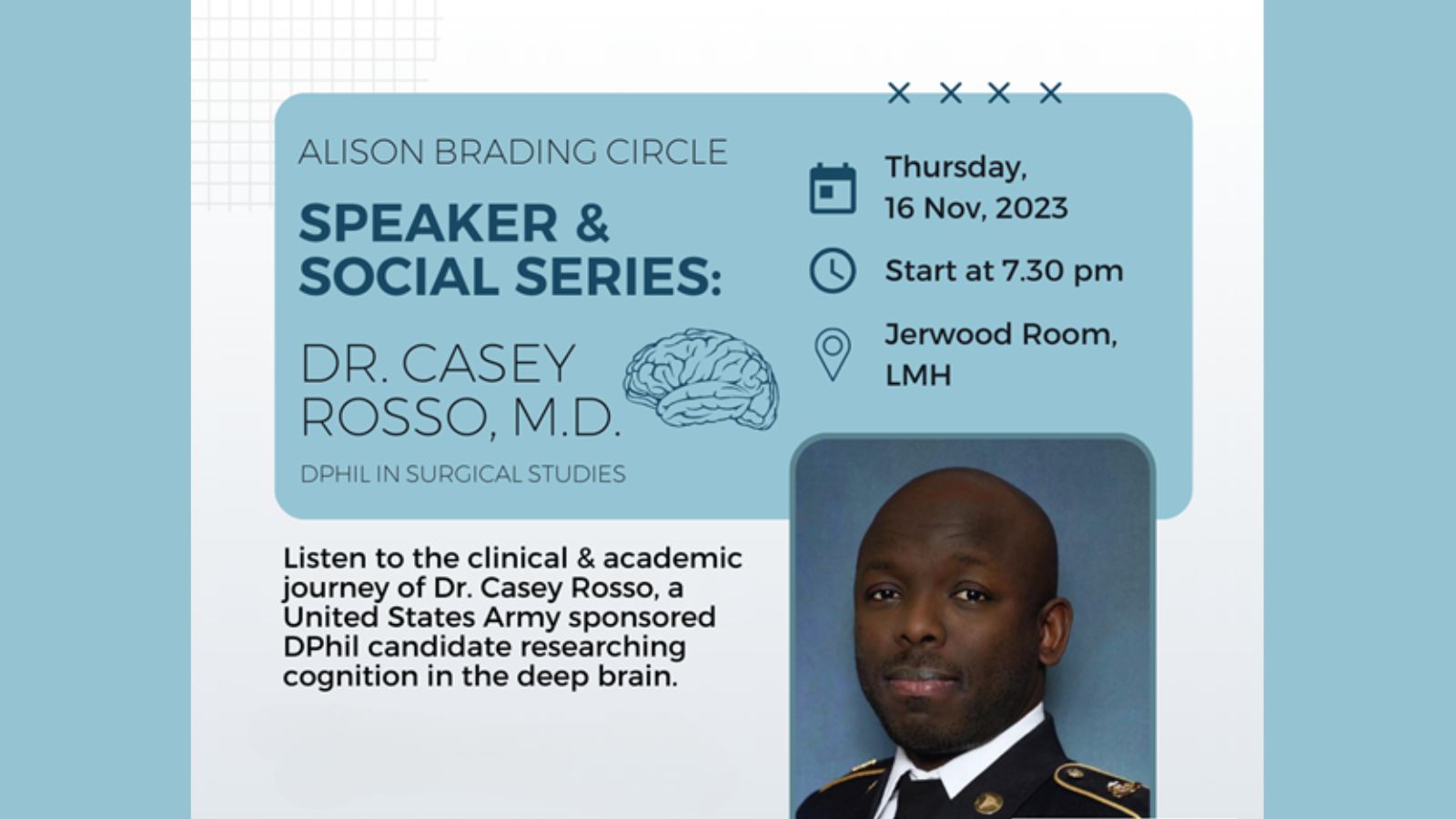 ALISON BRADING CIRCLE

SPEAKER & SOCIAL SERIES:

DR. CASEY ROSSO, M.D.

DPHIL IN SURGICAL STUDIES

Thursday, 16 Nov, 2023

Start at 7.30 pm

Jerwood Room, LMH

Listen to the clinical & academic journey of Dr. Casey Rosso, a United States Army sponsored DPhil candidate researching cognition in the deep brain.